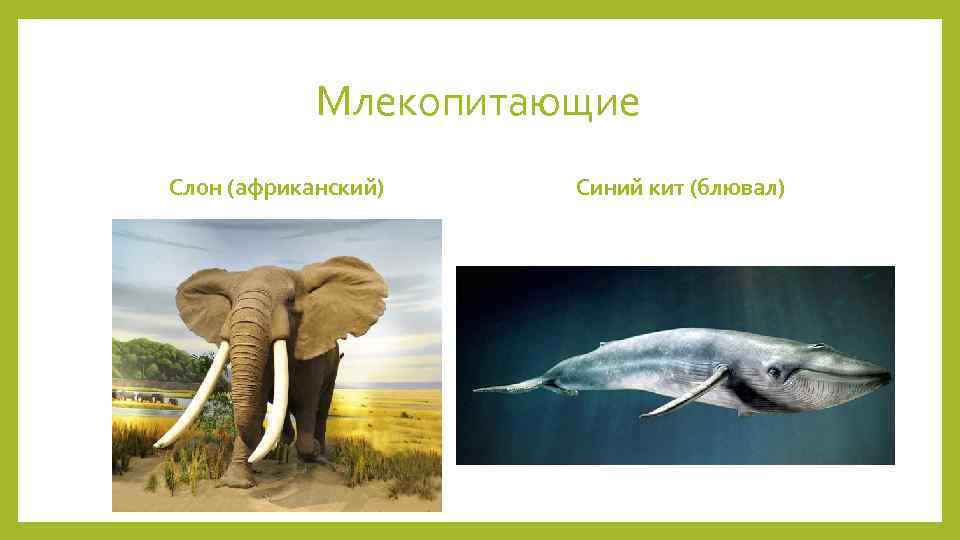 Млекопитающие

Слон (африканский)

Синий кит (блювал)